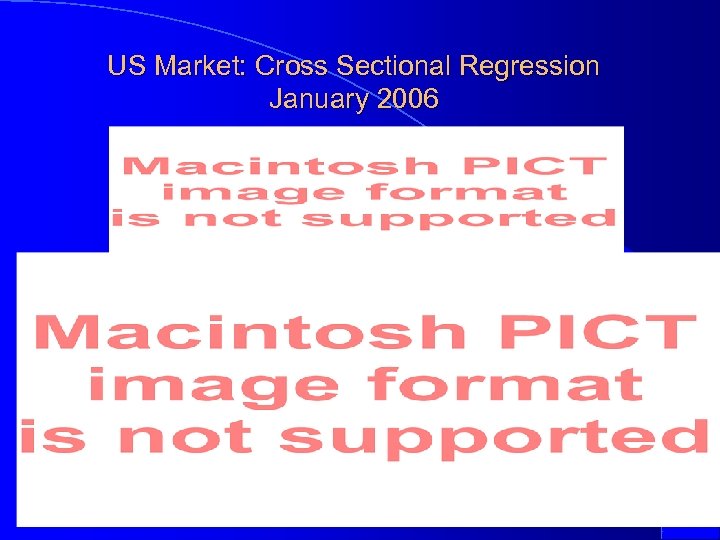 US Market: Cross Sectional Regression
January 2006

Macintosh PICT
image format
is not supported

Macintosh PICT
image format
is not supported